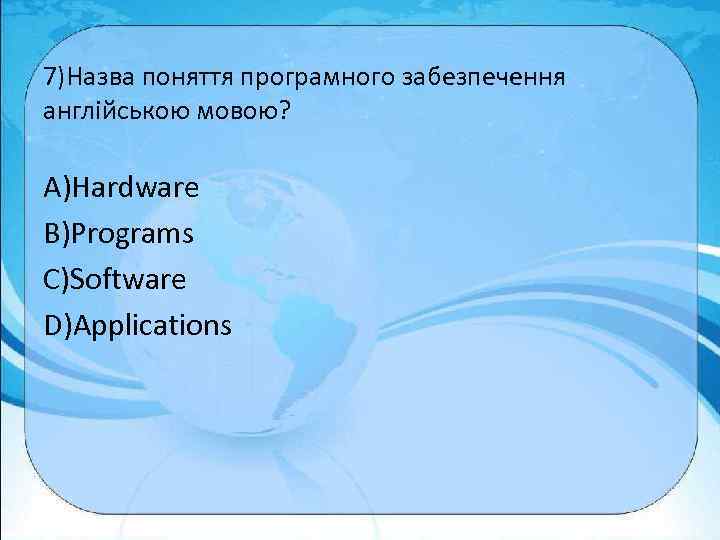 7)Назва поняття програмного забезпечення англійською мовою?

A)Hardware

B)Programs

C)Software

D)Applications